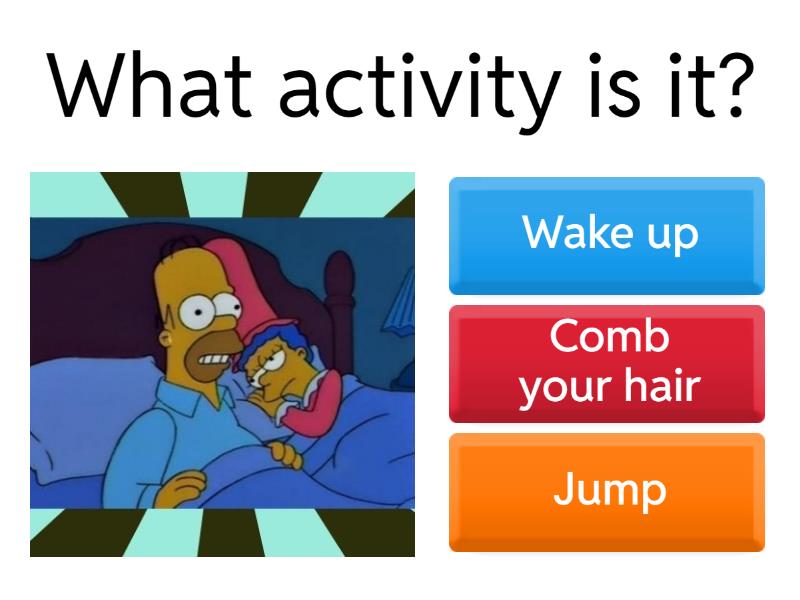 What activity is it?

Wake up

Comb your hair

Jump